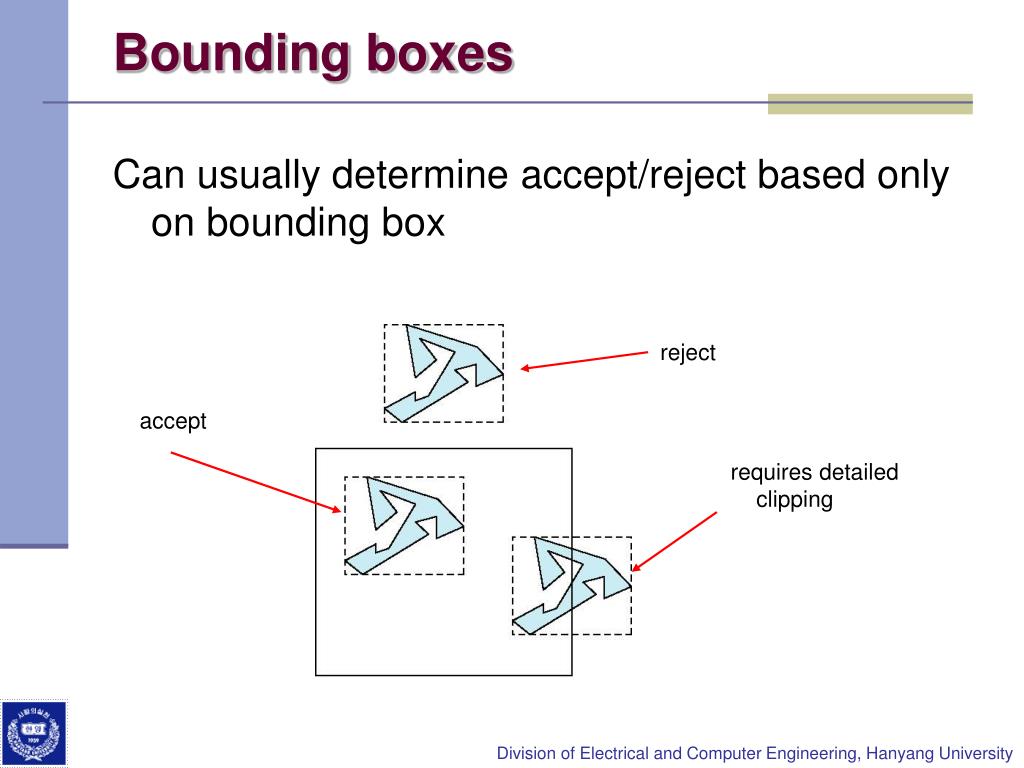 Bounding boxes

Can usually determine accept/reject based only on bounding box

reject

accept

requires detailed clipping

Division of Electrical and Computer Engineering, Hanyang University